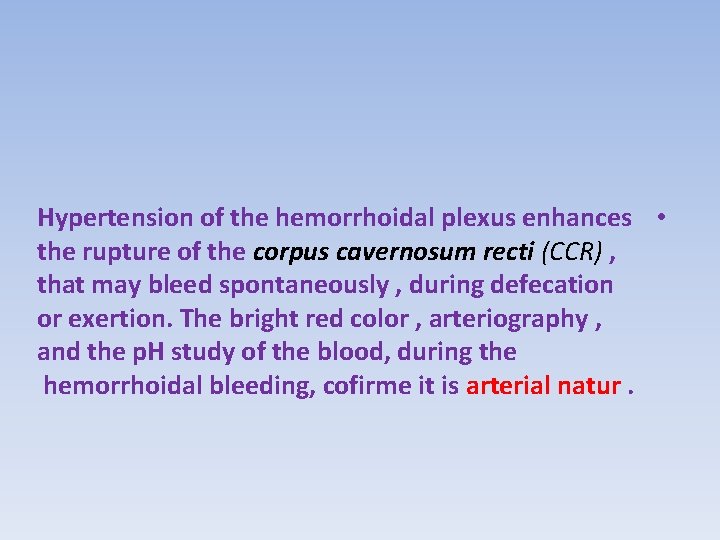 • Hypertension of the hemorrhoidal plexus enhances the rupture of the corpus cavernosum recti (CCR) , that may bleed spontaneously , during defecation or exertion. The bright red color , arteriography , and the pH study of the blood, during the hemorrhoidal bleeding, cofirme it is arterial natur .